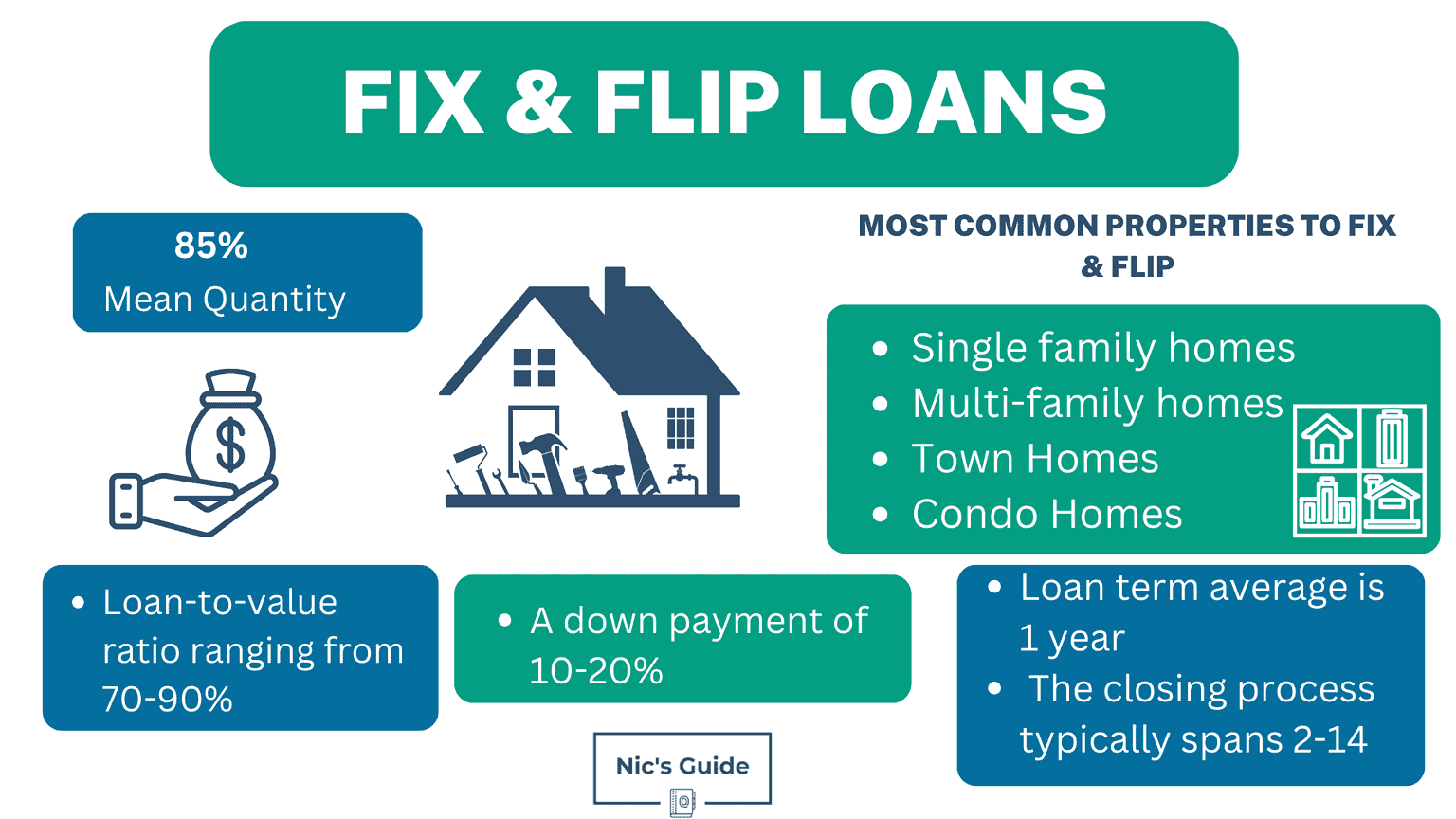 FIX & FLIP LOANS

85%
Mean Quantity

MOST COMMON PROPERTIES TO FIX & FLIP

- Single family homes
- Multi-family homes
- Town Homes
- Condo Homes

- Loan-to-value ratio ranging from 70-90%

- A down payment of 10-20%

- Loan term average is 1 year
- The closing process typically spans 2-14

Nic's Guide